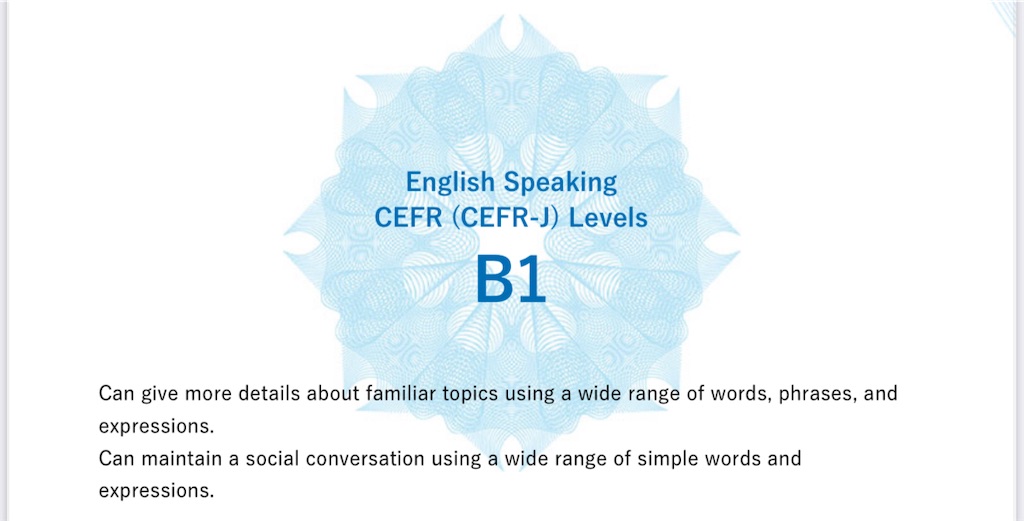 English Speaking
CEFR (CEFR-J) Levels
B1

Can give more details about familiar topics using a wide range of words, phrases, and expressions.
Can maintain a social conversation using a wide range of simple words and expressions.